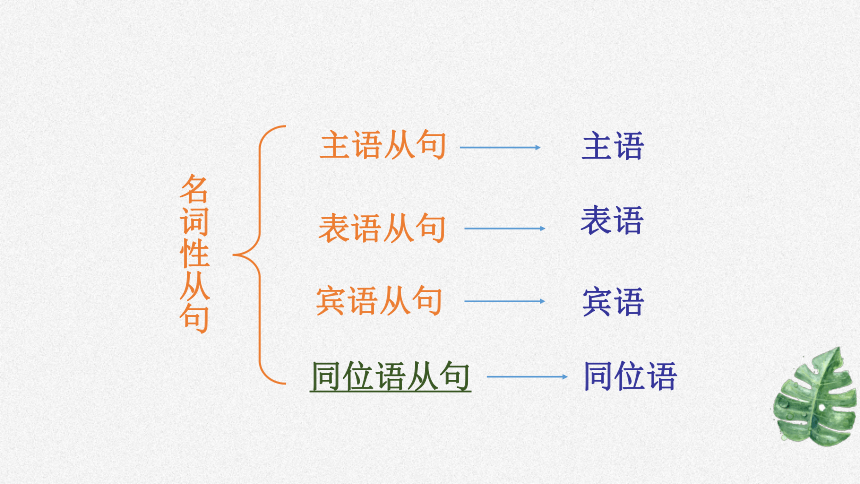 名词性从句

主语从句 主语

表语从句 表语

宾语从句 宾语

同位语从句 同位语